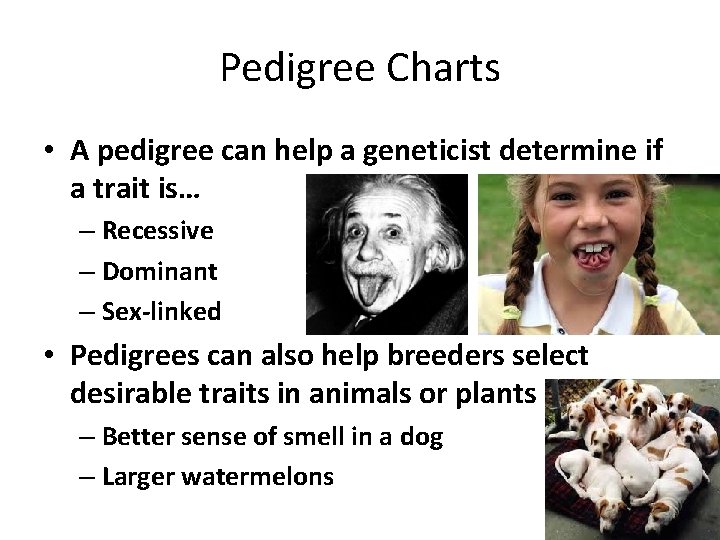 Pedigree Charts

• A pedigree can help a geneticist determine if a trait is…
– Recessive
– Dominant
– Sex-linked

• Pedigrees can also help breeders select desirable traits in animals or plants
– Better sense of smell in a dog
– Larger watermelons